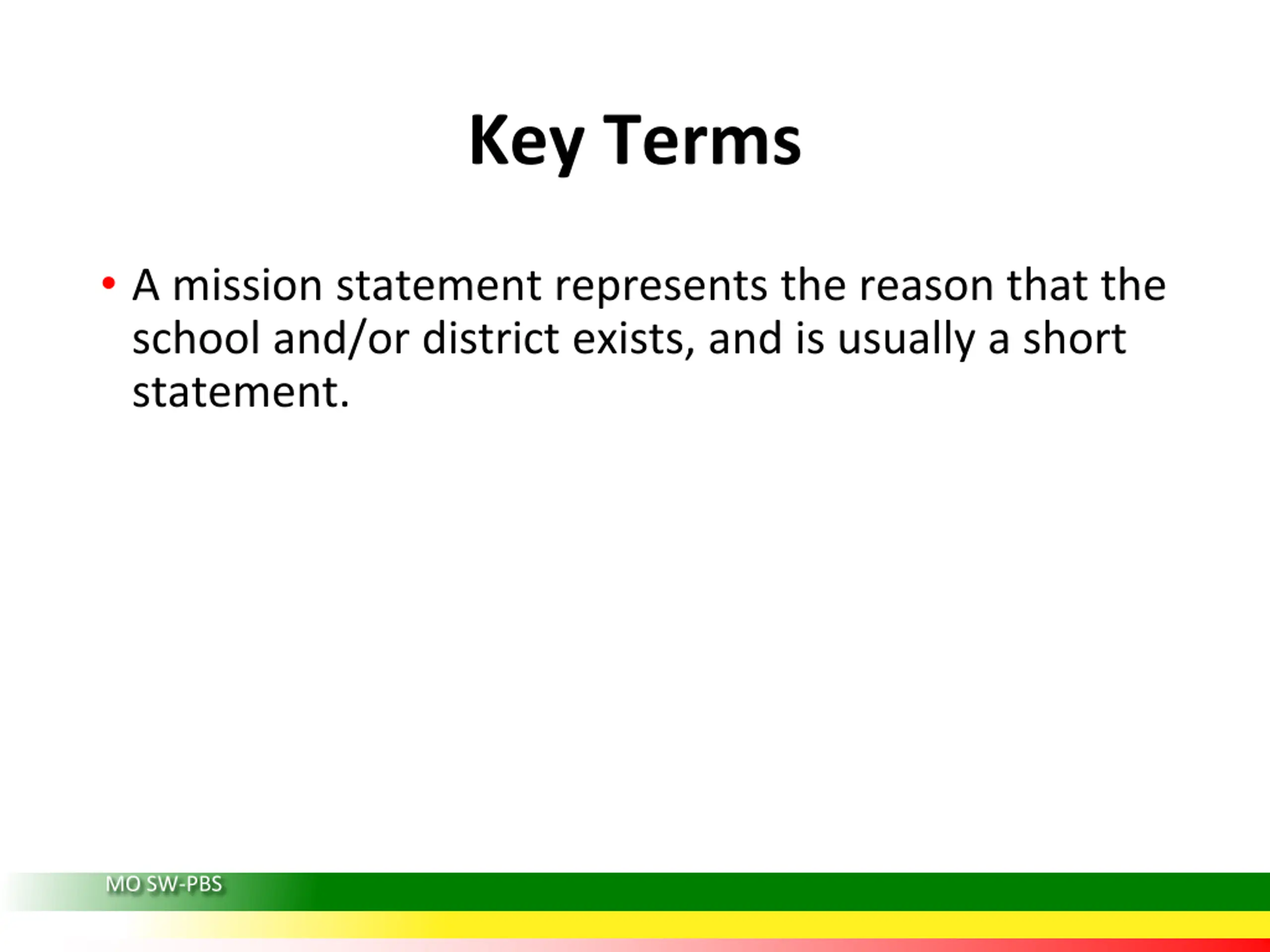 Key Terms

• A mission statement represents the reason that the school and/or district exists, and is usually a short statement.

MO SW-PBS